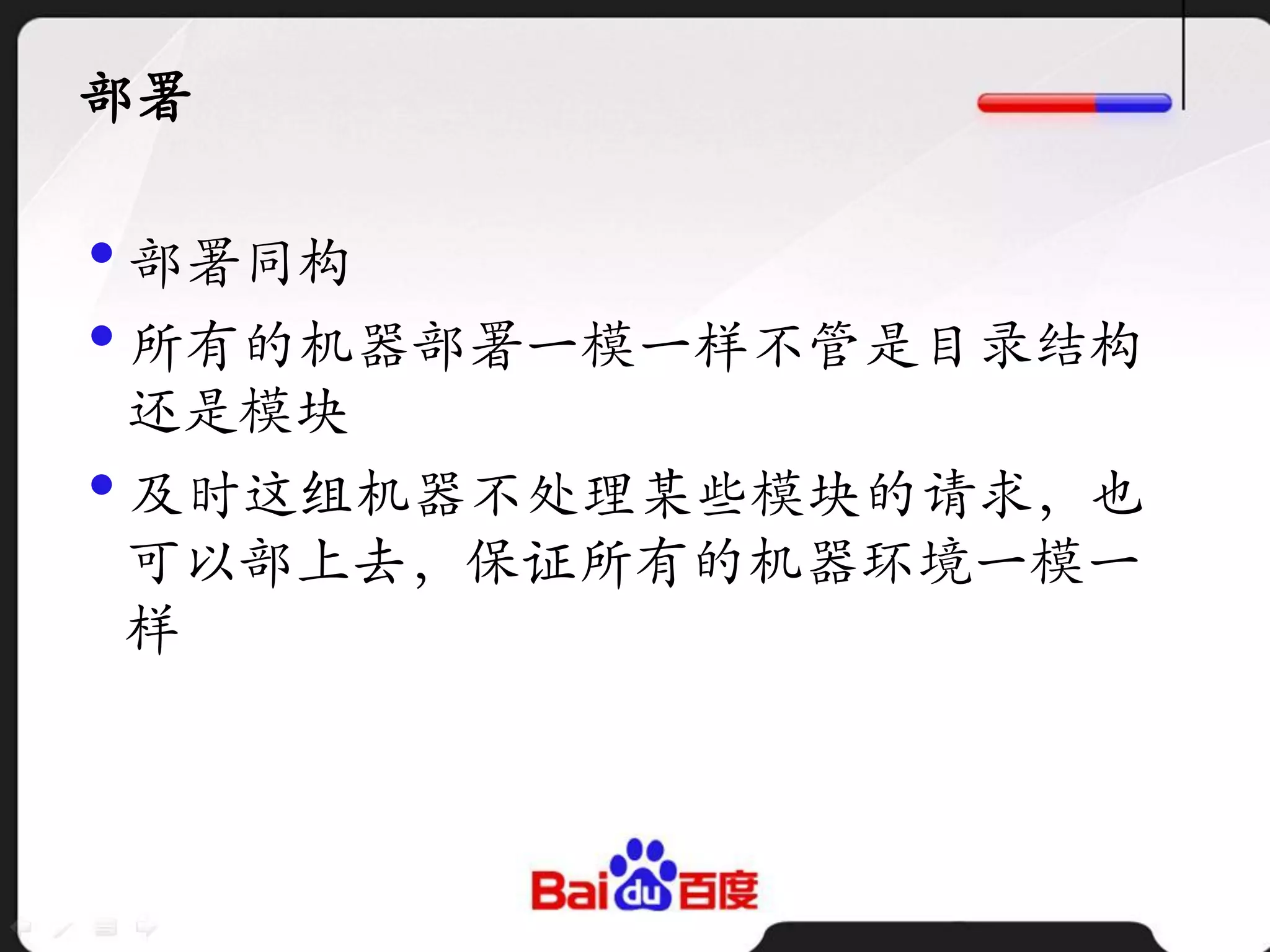 部署

- 部署同构
- 所有的机器部署一模一样不管是目录结构还是模块
- 及时这组机器不处理某些模块的请求，也可以部上去，保证所有的机器环境一模一样

Baidu百度